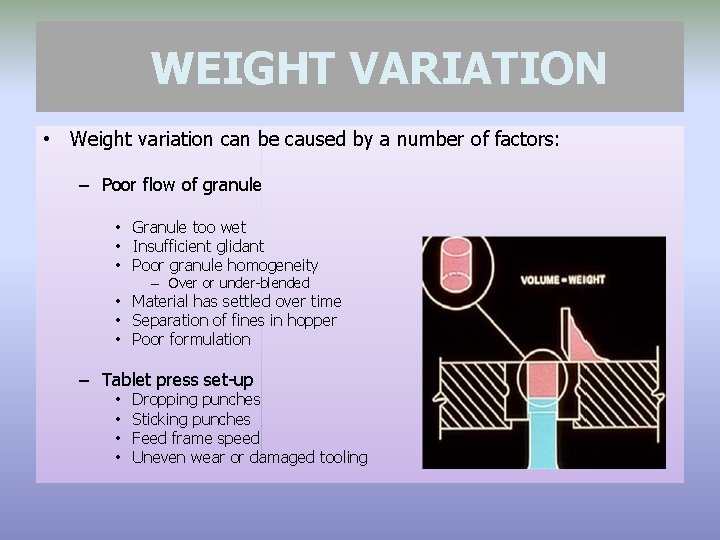 WEIGHT VARIATION

• Weight variation can be caused by a number of factors:

– Poor flow of granule

• Granule too wet
• Insufficient glidant
• Poor granule homogeneity
– Over or under-blended
• Material has settled over time
• Separation of fines in hopper
• Poor formulation

– Tablet press set-up
• Dropping punches
• Sticking punches
• Feed frame speed
• Uneven wear or damaged tooling

VOLUME = WEIGHT